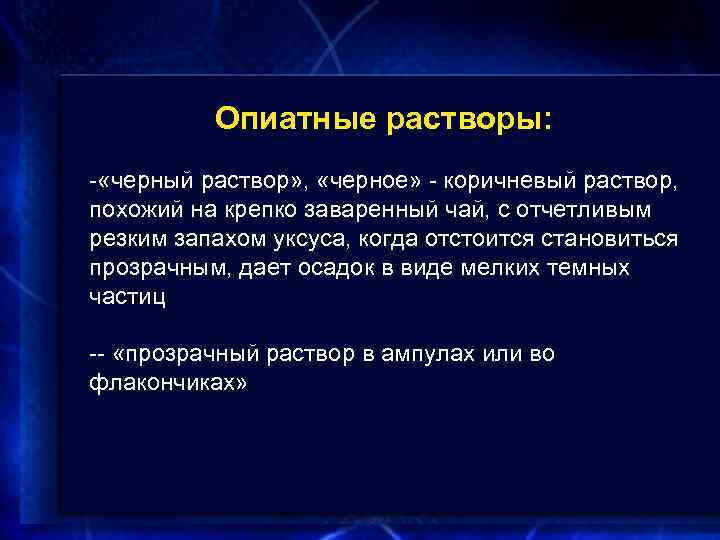 Опиатные растворы:

-«черный раствор», «черное» - коричневый раствор, похожий на крепко заваренный чай, с отчетливым резким запахом уксуса, когда отстоится становиться прозрачным, дает осадок в виде мелких темных частиц

-- «прозрачный раствор в ампулах или во флакончиках»